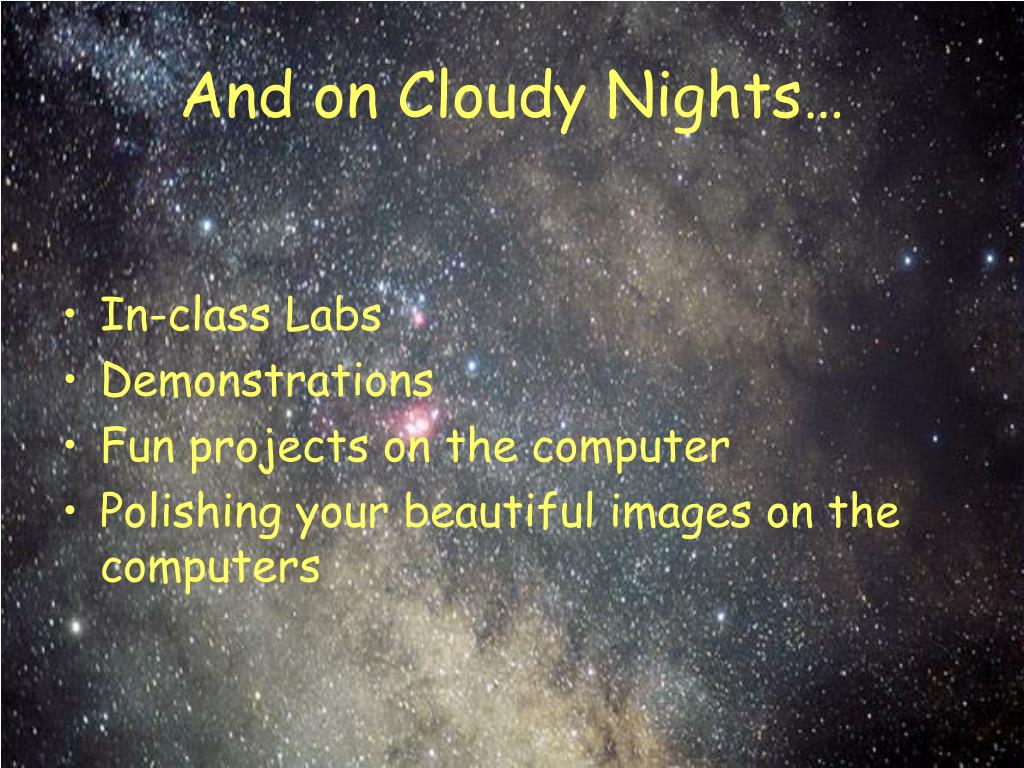 And on Cloudy Nights…

• In-class Labs
• Demonstrations
• Fun projects on the computer
• Polishing your beautiful images on the computers